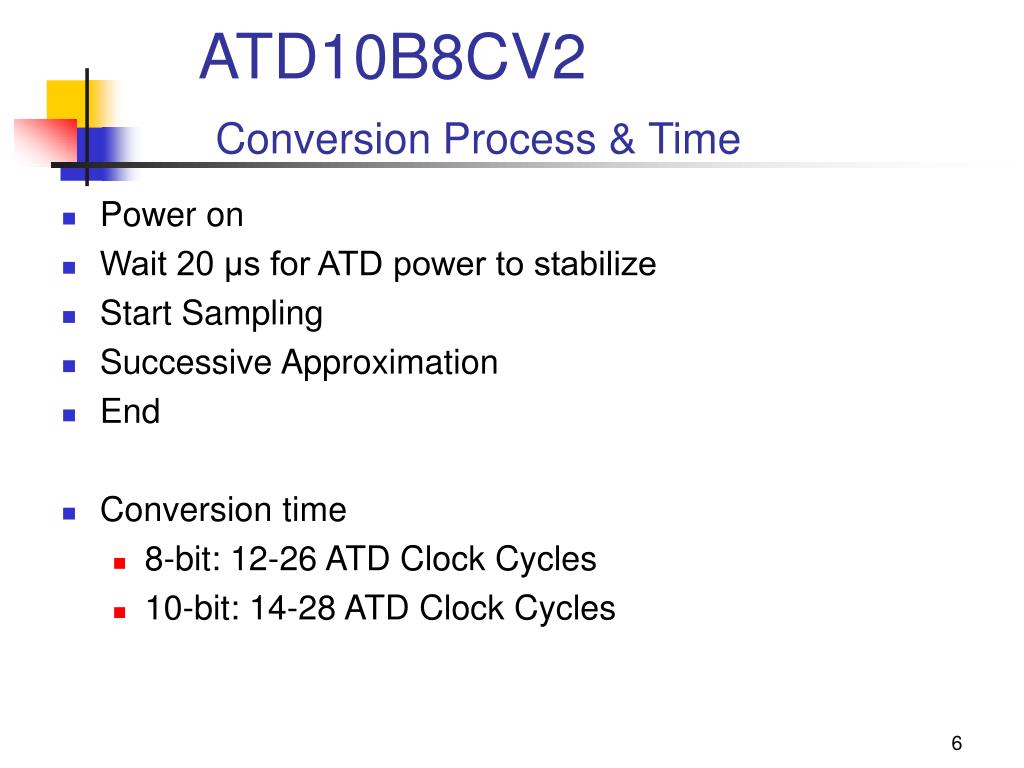 ATD10B8CV2

Conversion Process & Time

- Power on
- Wait 20 μs for ATD power to stabilize
- Start Sampling
- Successive Approximation
- End

- Conversion time
  - 8-bit: 12-26 ATD Clock Cycles
  - 10-bit: 14-28 ATD Clock Cycles

6